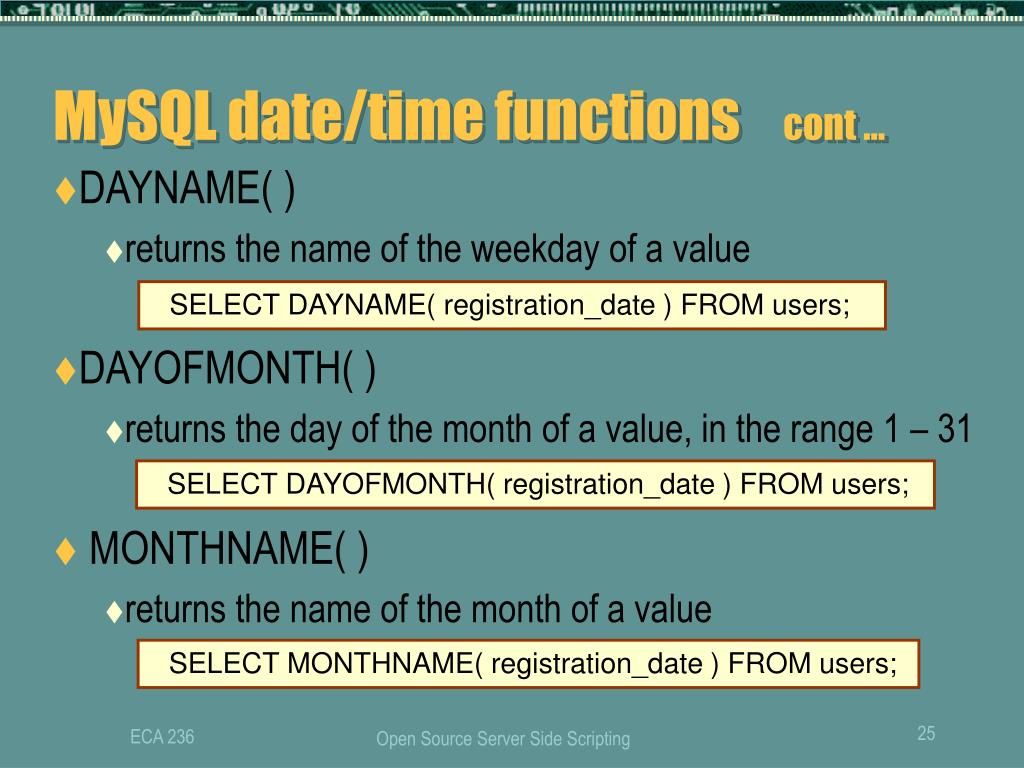 MySQL date/time functions cont ...

♦DAYNAME( )

♦returns the name of the weekday of a value

SELECT DAYNAME( registration_date ) FROM users;

♦DAYOFMONTH( )

♦returns the day of the month of a value, in the range 1 – 31

SELECT DAYOFMONTH( registration_date ) FROM users;

♦ MONTHNAME( )

♦returns the name of the month of a value

SELECT MONTHNAME( registration_date ) FROM users;

ECA 236

Open Source Server Side Scripting

25